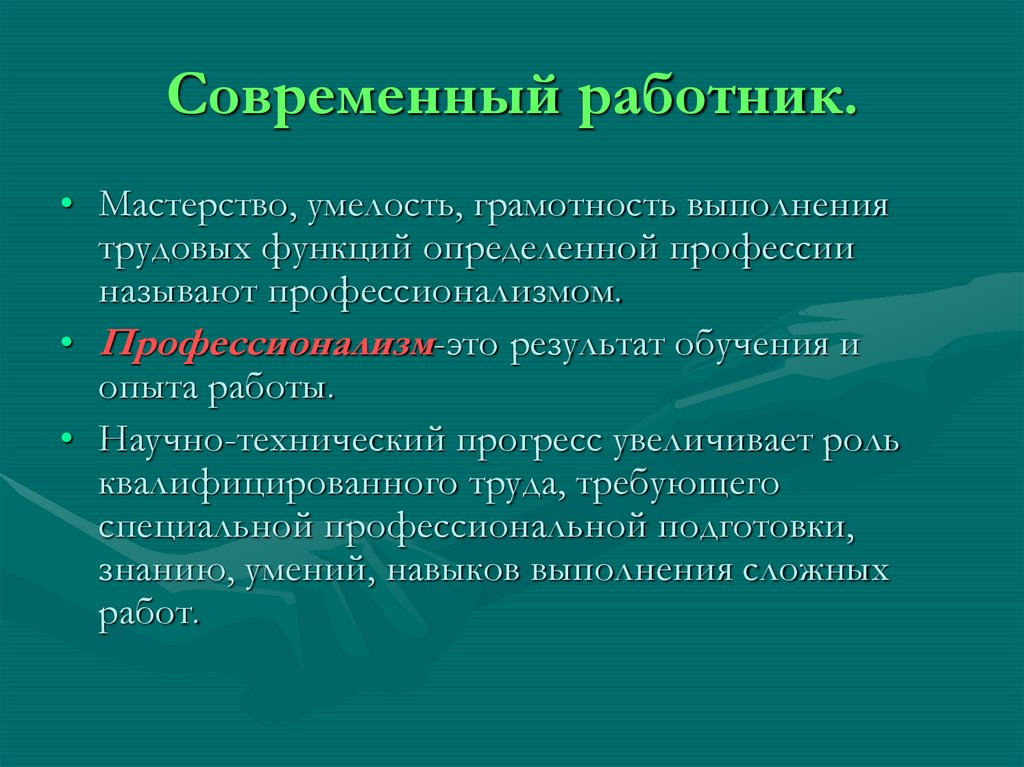 Современный работник.

• Мастерство, умелость, грамотность выполнения трудовых функций определенной профессии называют профессионализмом.

• Профессионализм-это результат обучения и опыта работы.

• Научно-технический прогресс увеличивает роль квалифицированного труда, требующего специальной профессиональной подготовки, знанию, умений, навыков выполнения сложных работ.